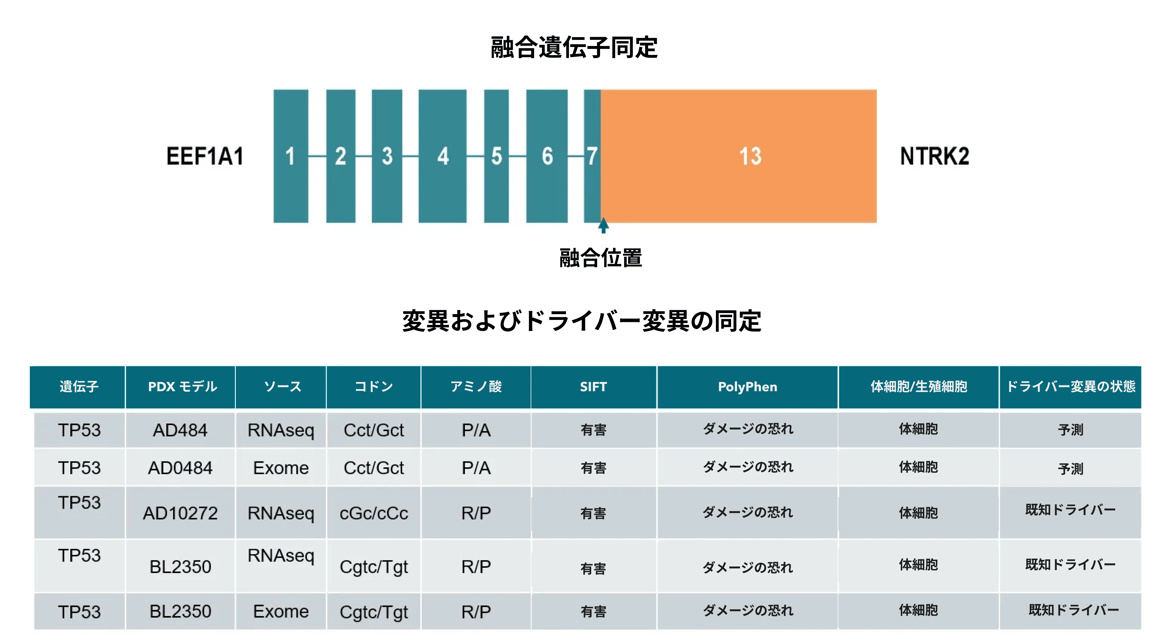 融合遺伝子同定

EEF1A1

1 2 3 4 5 6 7 13

NTRK2

融合位置

変異およびドライバー変異の同定

| 遺伝子 | PDX モデル | ソース | コドン | アミノ酸 | SIFT | PolyPhen | 体細胞/生殖細胞 | ドライバー変異の状態 |
|---|---|---|---|---|---|---|---|---|
| TP53 | AD484 | RNAseq | Cct/Gct | P/A | 有害 | ダメージの恐れ | 体細胞 | 予測 |
| TP53 | AD0484 | Exome | Cct/Gct | P/A | 有害 | ダメージの恐れ | 体細胞 | 予測 |
| TP53 | AD10272 | RNAseq | cGc/cCc | R/P | 有害 | ダメージの恐れ | 体細胞 | 既知ドライバー |
| TP53 | BL2350 | RNAseq | Cgtc/Tgt | R/P | 有害 | ダメージの恐れ | 体細胞 | 既知ドライバー |
| TP53 | BL2350 | Exome | Cgtc/Tgt | R/P | 有害 | ダメージの恐れ | 体細胞 | 既知ドライバー |